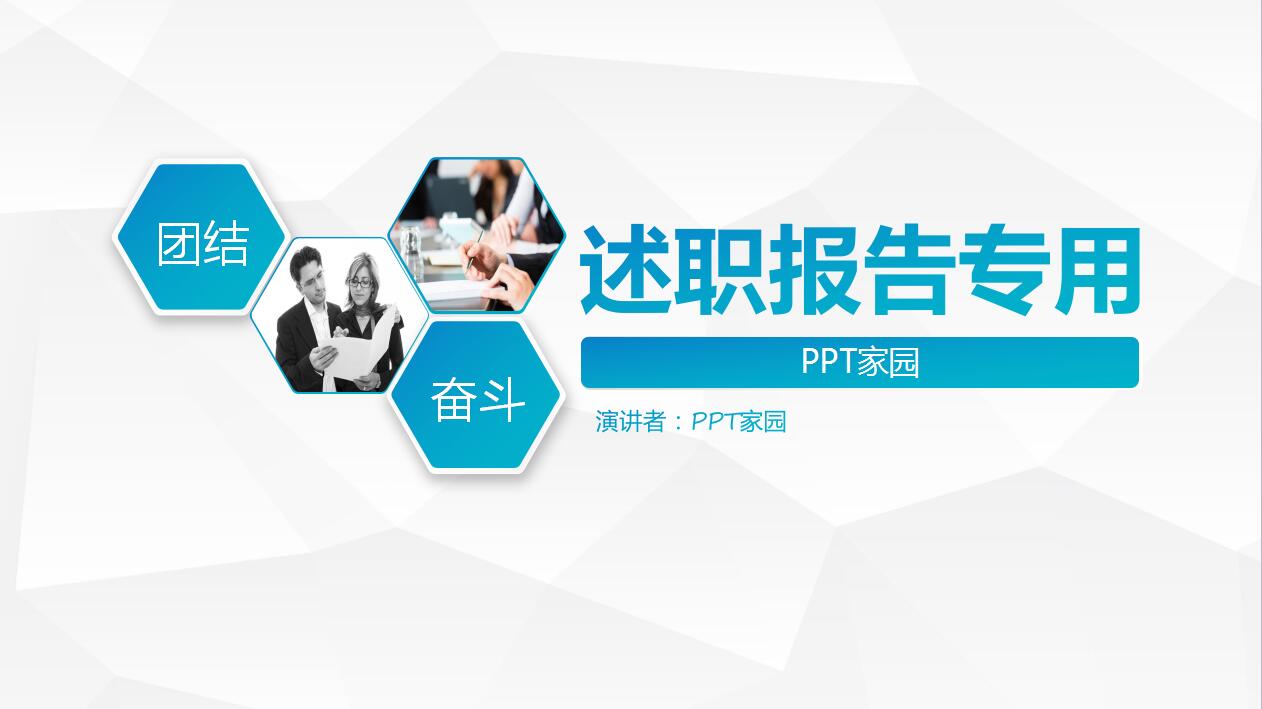 团结

奋斗

述职报告专用

PPT家园

演讲者：PPT家园